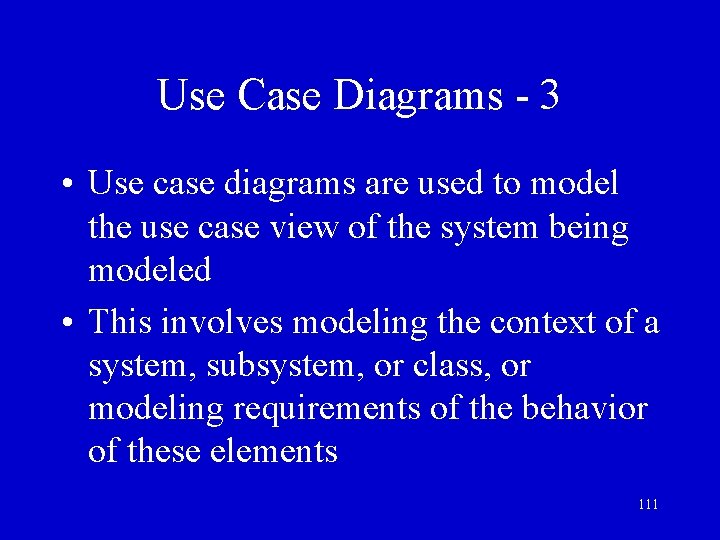 Use Case Diagrams - 3

• Use case diagrams are used to model the use case view of the system being modeled

• This involves modeling the context of a system, subsystem, or class, or modeling requirements of the behavior of these elements

111